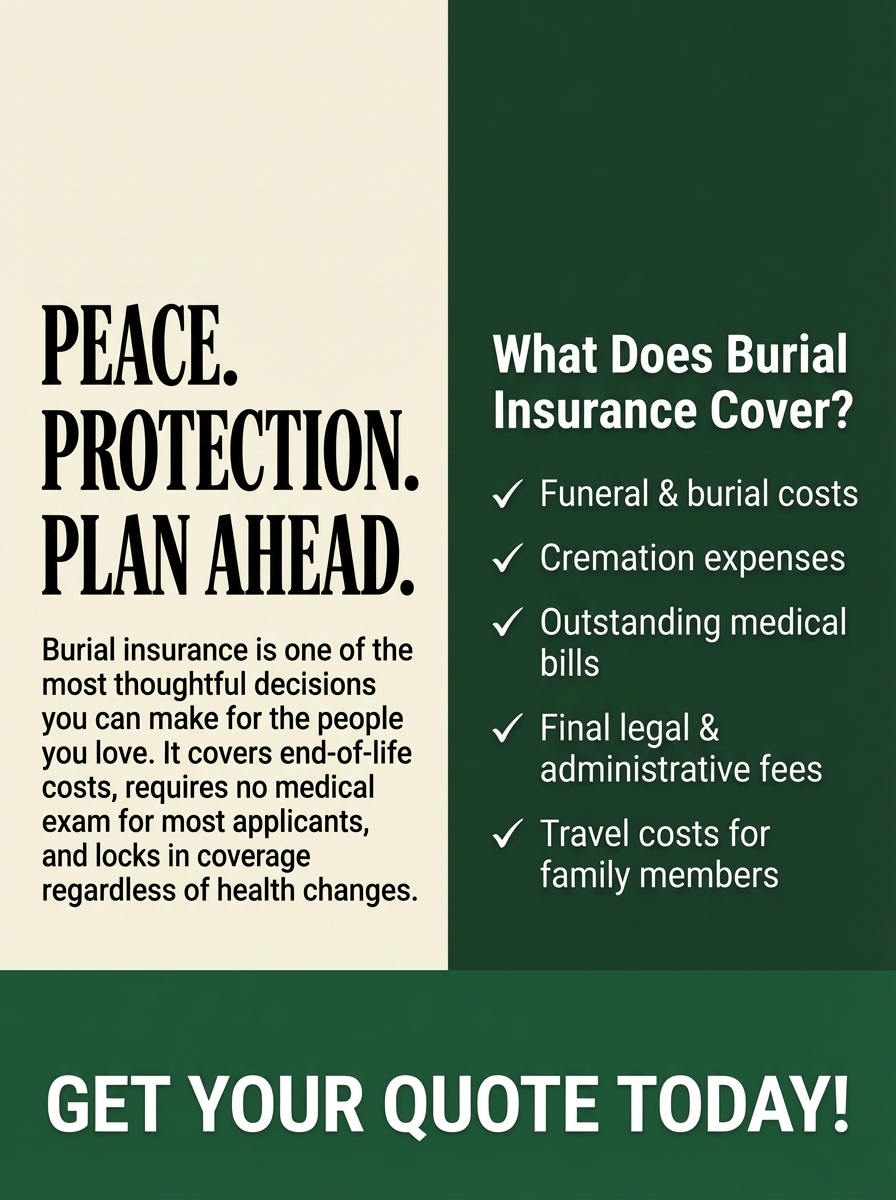 PEACE.
PROTECTION.
PLAN AHEAD.

Burial insurance is one of the most thoughtful decisions you can make for the people you love. It covers end-of-life costs, requires no medical exam for most applicants, and locks in coverage regardless of health changes.

What Does Burial Insurance Cover?

✓ Funeral & burial costs
✓ Cremation expenses
✓ Outstanding medical bills
✓ Final legal & administrative fees
✓ Travel costs for family members

GET YOUR QUOTE TODAY!